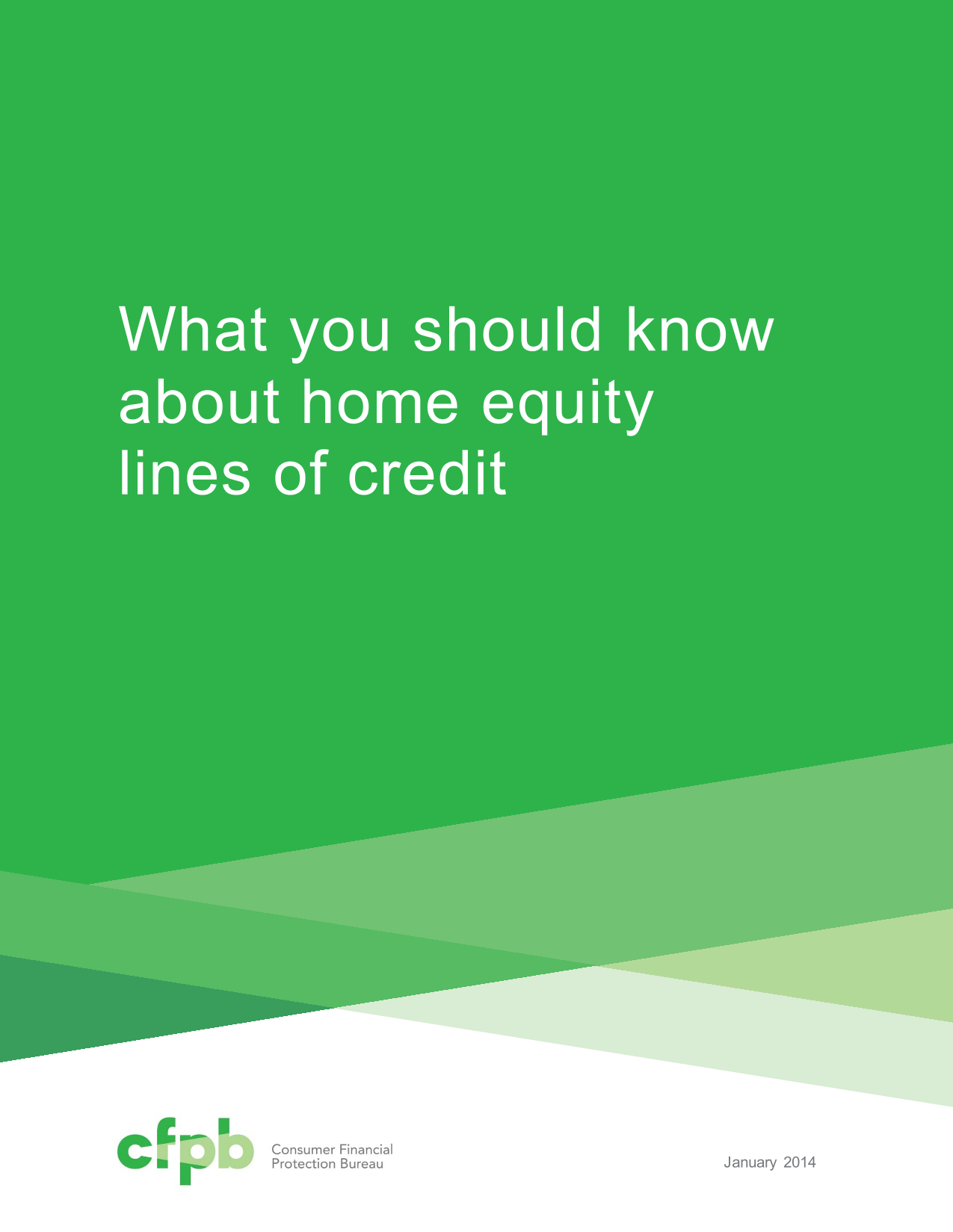 What you should know about home equity lines of credit

cfpb Consumer Financial Protection Bureau

January 2014